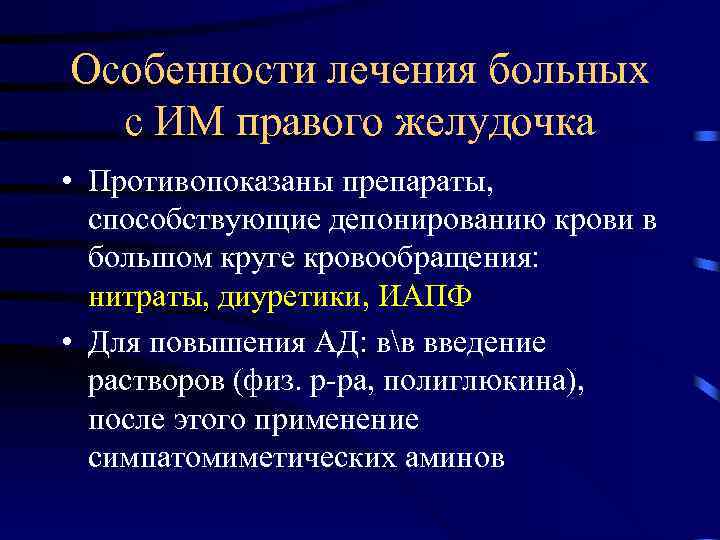 Особенности лечения больных с ИМ правого желудочка

• Противопоказаны препараты, способствующие депонированию крови в большом круге кровообращения: нитраты, диуретики, ИАПФ

• Для повышения АД: в\в введение растворов (физ. р-ра, полиглюкина), после этого применение симпатомиметических аминов